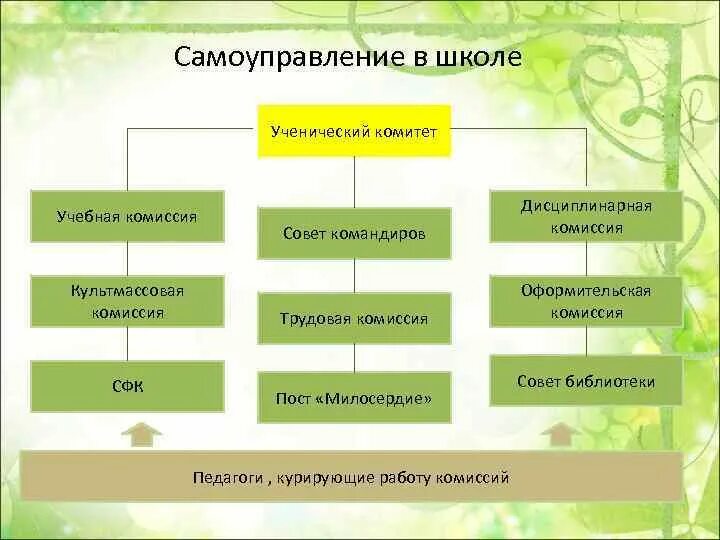 Самоуправление в школе

Ученический комитет

Учебная комиссия

Культмассовая комиссия

СФК

Совет командиров

Трудовая комиссия

Пост «Милосердие»

Дисциплинарная комиссия

Оформительская комиссия

Совет библиотеки

Педагоги , курирующие работу комиссий